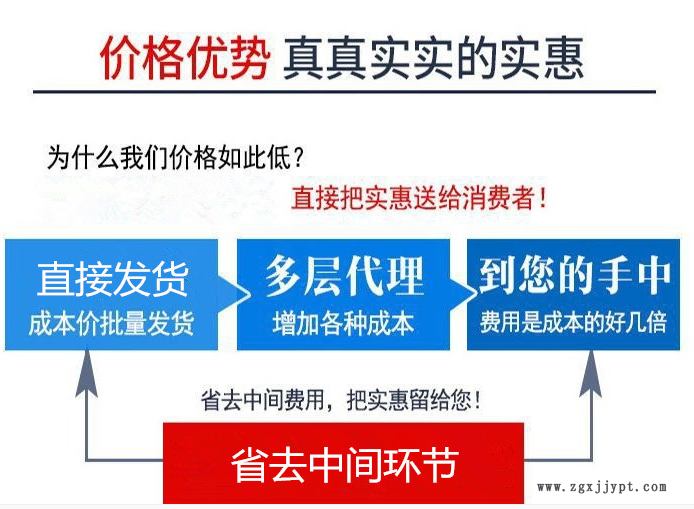 价格优势 真真实实的实惠

为什么我们价格如此低？

直接把实惠送给消费者！

直接发货
成本价批量发货

多层代理
增加各种成本

到您的手中
费用是成本的好几倍

省去中间费用，把实惠留给您！

省去中间环节

www.zgxjjypt.com